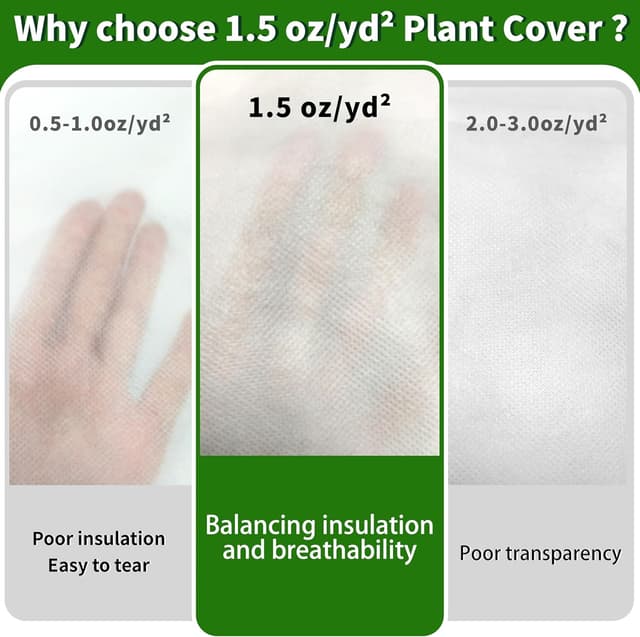 Why choose 1.5 oz/yd² Plant Cover ?

0.5-1.0oz/yd²

Poor insulation
Easy to tear

1.5 oz/yd²

Balancing insulation and breathability

2.0-3.0oz/yd²

Poor transparency